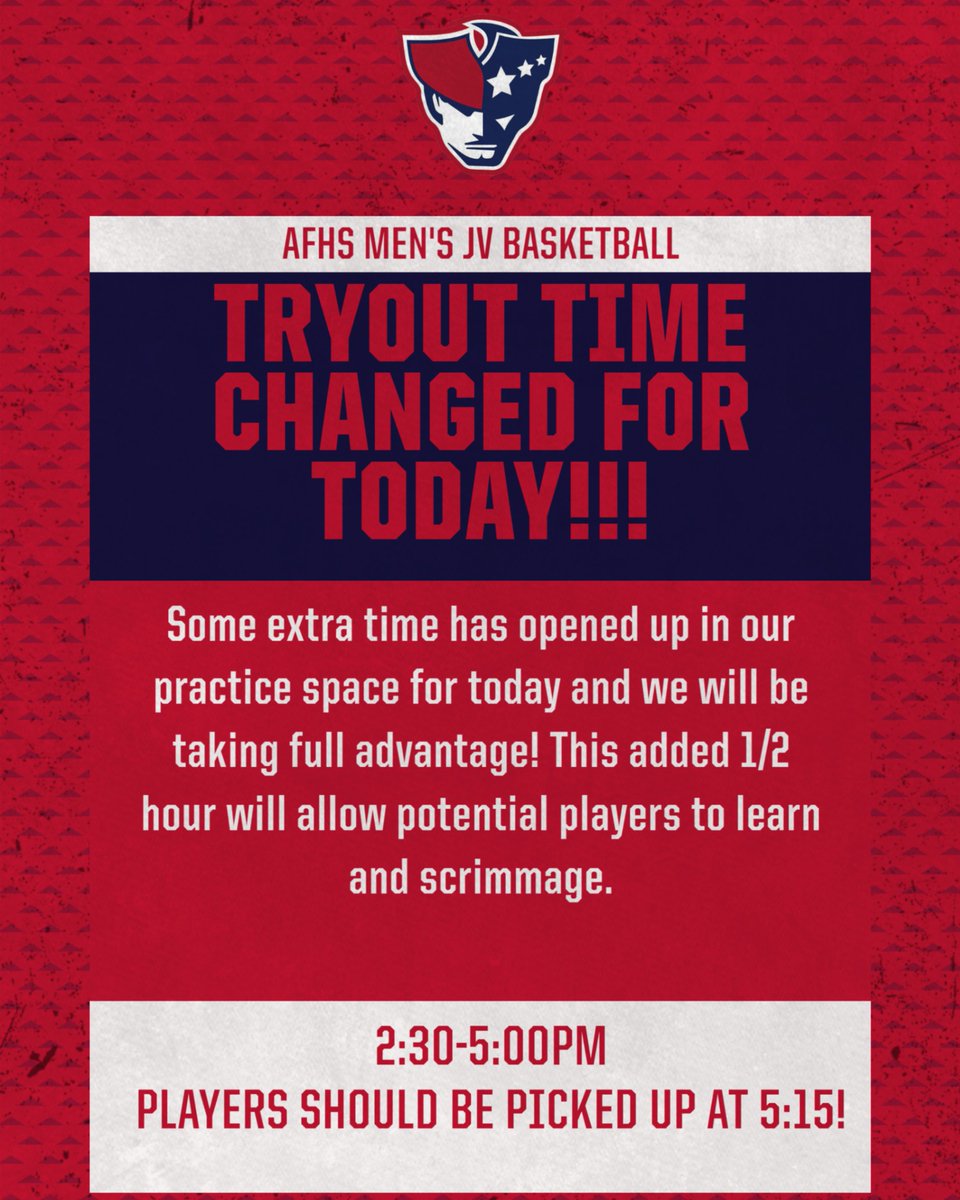 AFHS MEN'S JV BASKETBALL

TRYOUT TIME CHANGED FOR TODAY!!!

Some extra time has opened up in our practice space for today and we will be taking full advantage! This added 1/2 hour will allow potential players to learn and scrimmage.

2:30-5:00PM
PLAYERS SHOULD BE PICKED UP AT 5:15!